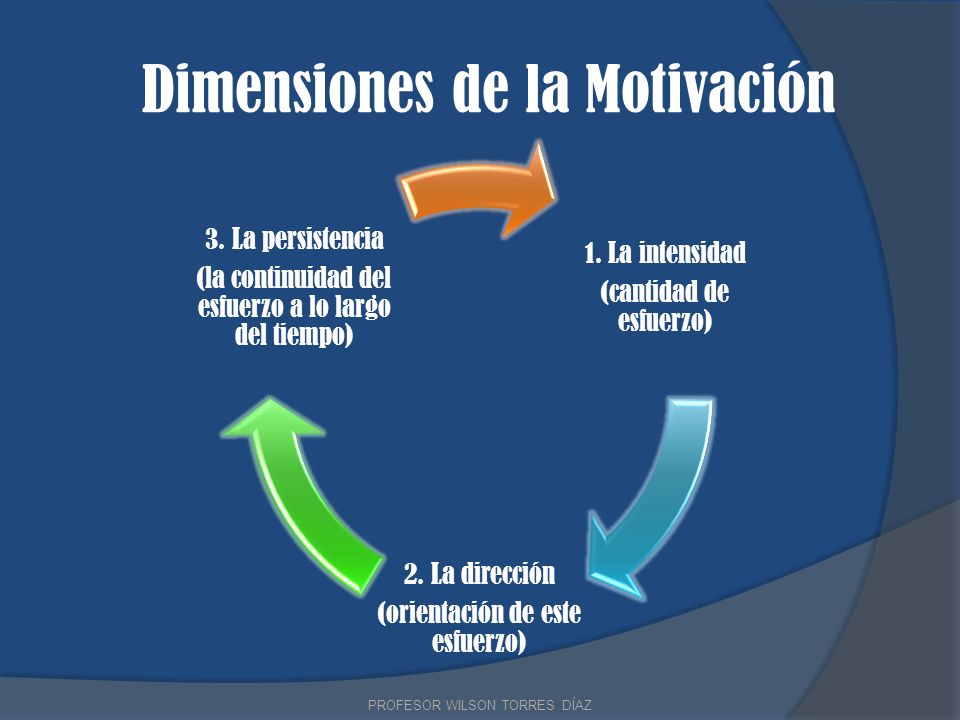 Dimensiones de la Motivación

1. La intensidad

(cantidad de esfuerzo)

2. La dirección

(orientación de este esfuerzo)

3. La persistencia

(la continuidad del esfuerzo a lo largo del tiempo)

PROFESOR WILSON TORRES DÍAZ